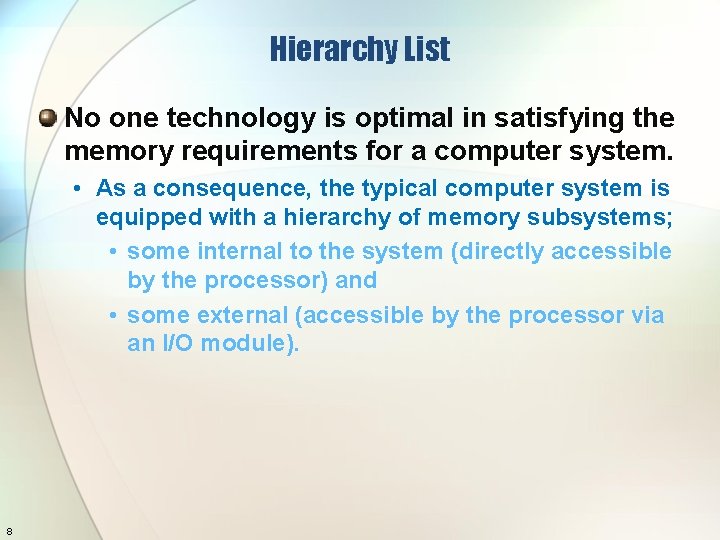 Hierarchy List

No one technology is optimal in satisfying the memory requirements for a computer system.

• As a consequence, the typical computer system is equipped with a hierarchy of memory subsystems;

• some internal to the system (directly accessible by the processor) and

• some external (accessible by the processor via an I/O module).

8